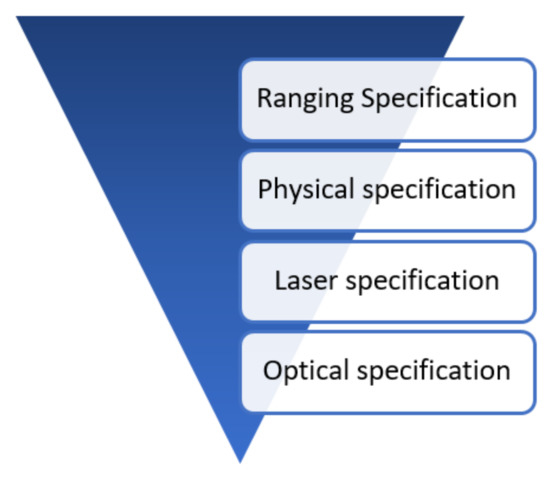 Ranging Specification

Physical specification

Laser specification

Optical specification